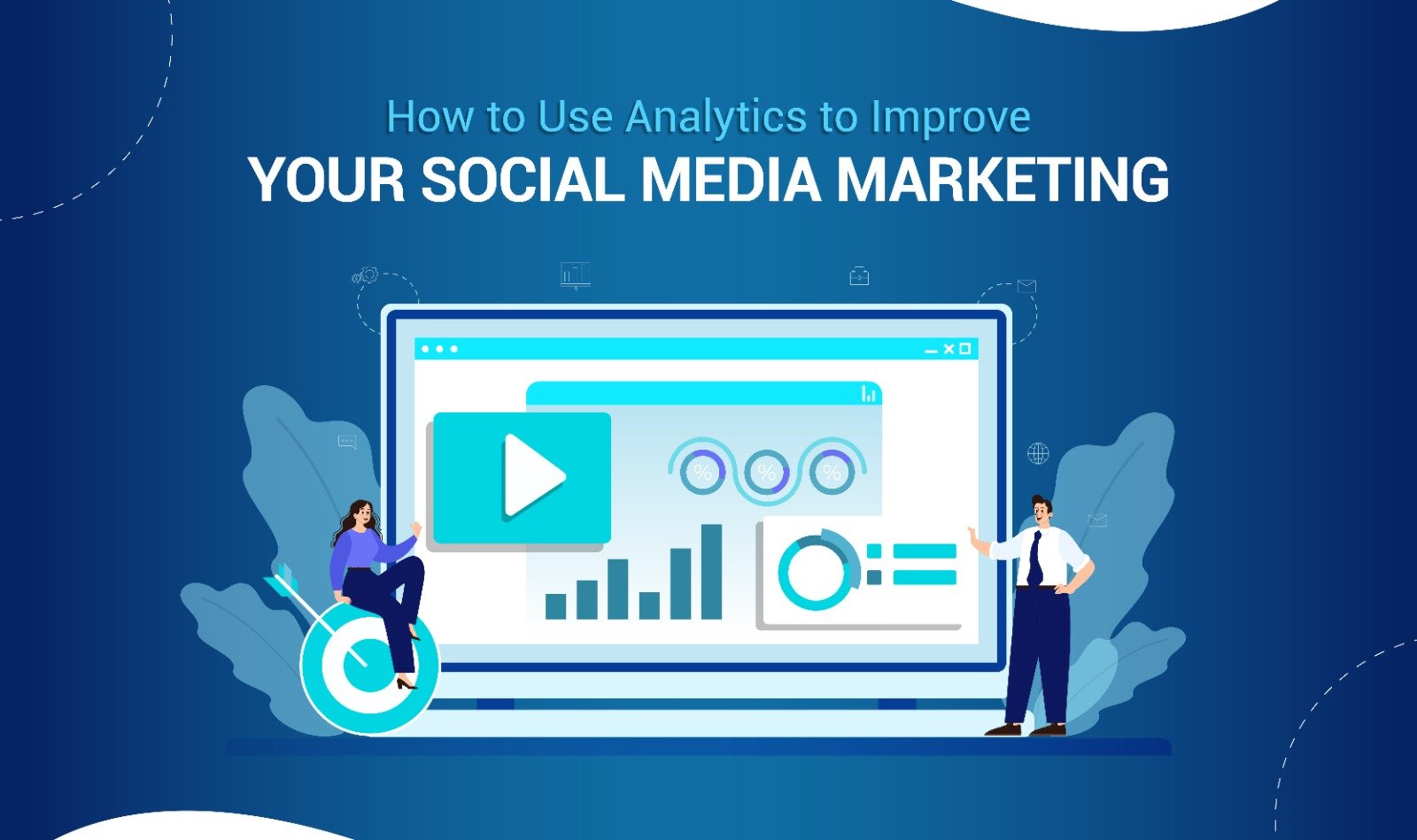 How to Use Analytics to Improve
YOUR SOCIAL MEDIA MARKETING

%
%
%